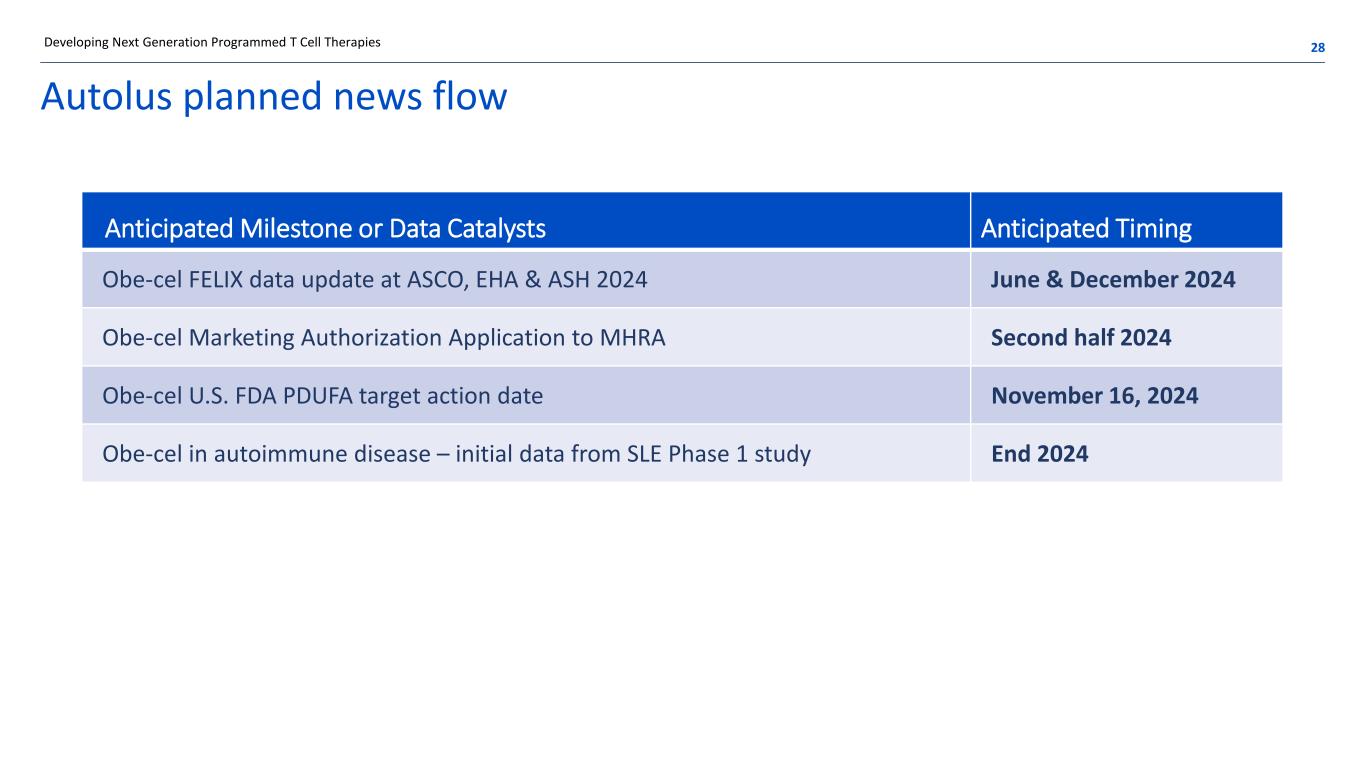 Developing Next Generation Programmed T Cell Therapies

28

Autolus planned news flow

| Anticipated Milestone or Data Catalysts | Anticipated Timing |
|---|---|
| Obe-cel FELIX data update at ASCO, EHA & ASH 2024 | June & December 2024 |
| Obe-cel Marketing Authorization Application to MHRA | Second half 2024 |
| Obe-cel U.S. FDA PDUFA target action date | November 16, 2024 |
| Obe-cel in autoimmune disease – initial data from SLE Phase 1 study | End 2024 |